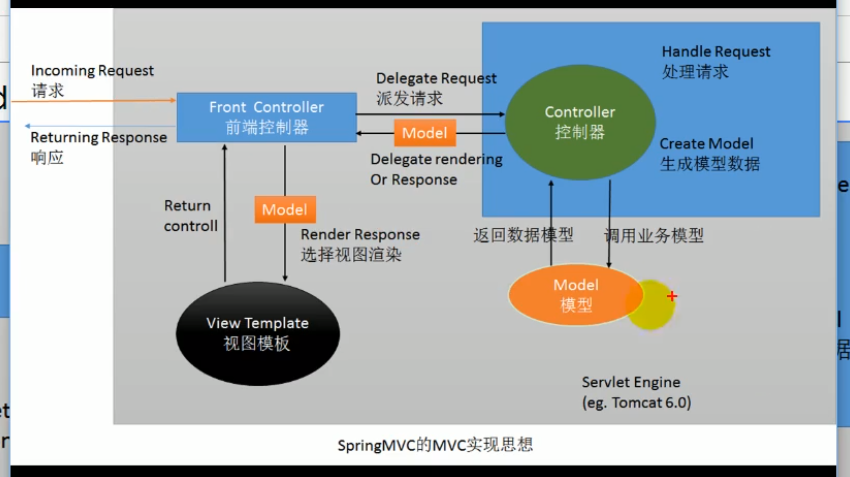 Incoming Request
请求

Returning Response
响应

Front Controller
前端控制器

Delegate Request
派发请求

Model

Delegate rendering
Or Response

Controller
控制器

Handle Request
处理请求

Create Model
生成模型数据

Return
controll

Model

Render Response
选择视图渲染

返回数据模型

调用业务模型

Model
模型

View Template
视图模板

Servlet Engine
(eg. Tomcat 6.0)

SpringMVC的MVC实现思想